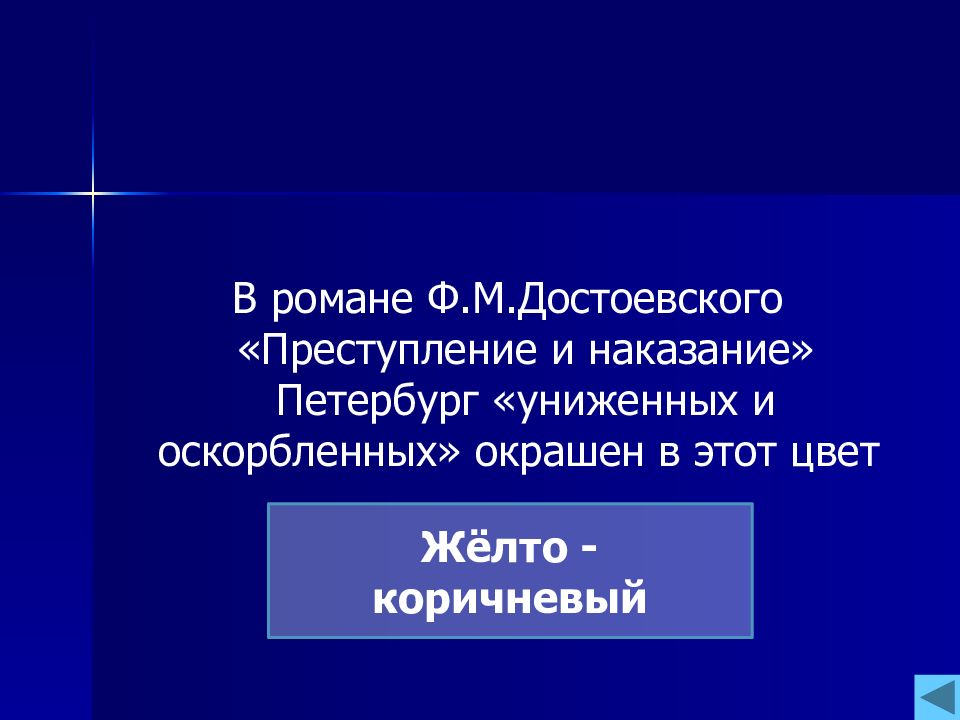 В романе Ф.М.Достоевского «Преступление и наказание» Петербург «униженных и оскорбленных» окрашен в этот цвет

Жёлто - коричневый